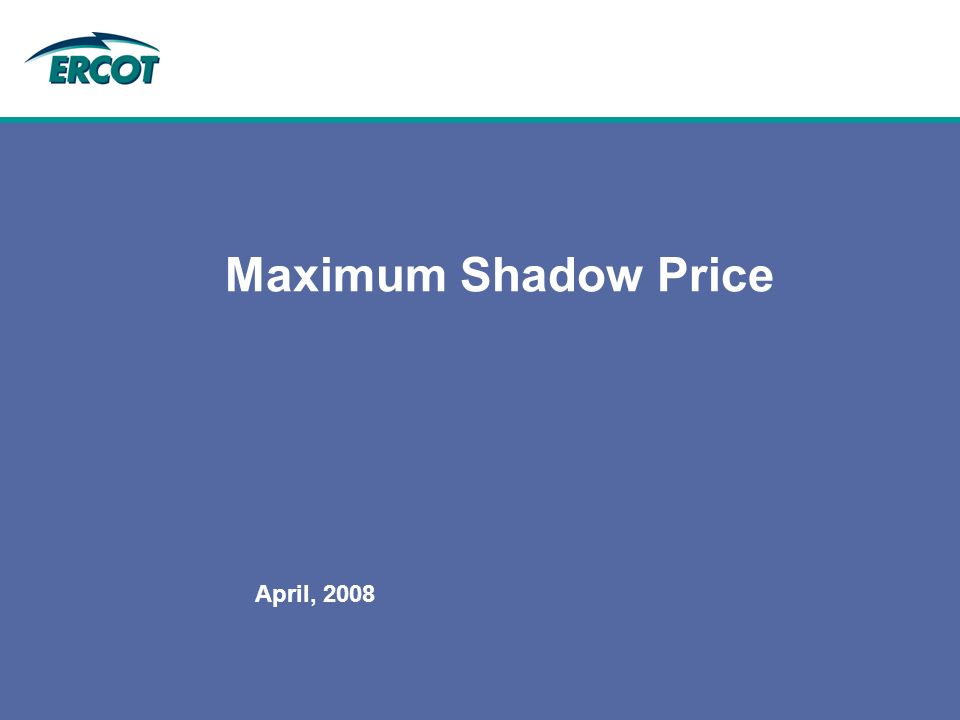 ERCOT

Maximum Shadow Price

April, 2008